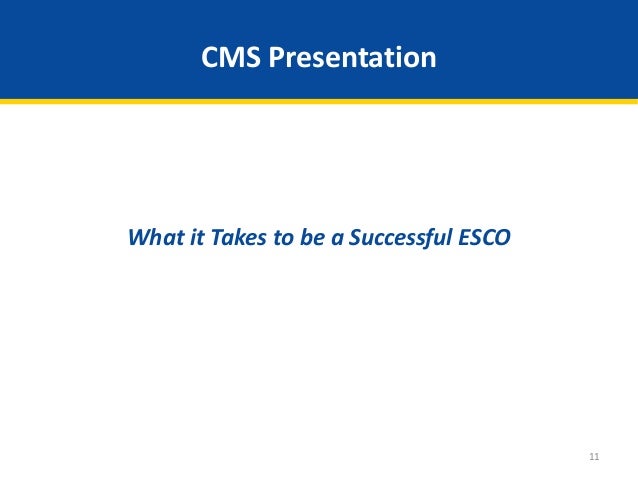 CMS Presentation

What it Takes to be a Successful ESCO

11